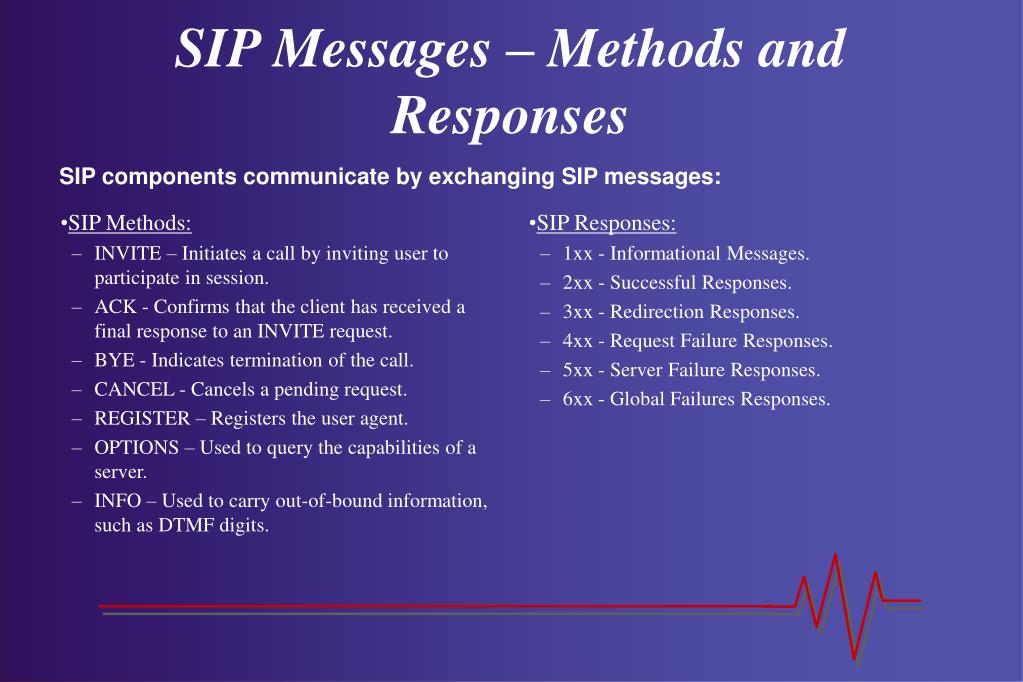 SIP Messages – Methods and Responses

SIP components communicate by exchanging SIP messages:

•SIP Methods:
– INVITE – Initiates a call by inviting user to participate in session.
– ACK - Confirms that the client has received a final response to an INVITE request.
– BYE - Indicates termination of the call.
– CANCEL - Cancels a pending request.
– REGISTER – Registers the user agent.
– OPTIONS – Used to query the capabilities of a server.
– INFO – Used to carry out-of-bound information, such as DTMF digits.

•SIP Responses:
– 1xx - Informational Messages.
– 2xx - Successful Responses.
– 3xx - Redirection Responses.
– 4xx - Request Failure Responses.
– 5xx - Server Failure Responses.
– 6xx - Global Failures Responses.